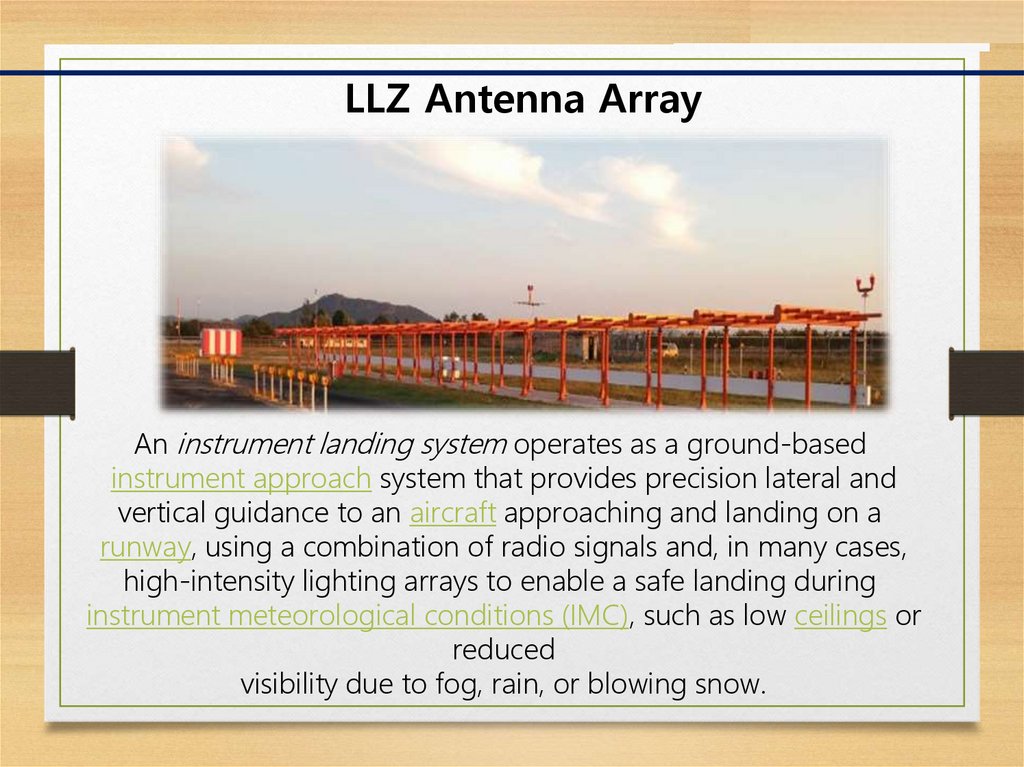 LLZ Antenna Array

An instrument landing system operates as a ground-based instrument approach system that provides precision lateral and vertical guidance to an aircraft approaching and landing on a runway, using a combination of radio signals and, in many cases, high-intensity lighting arrays to enable a safe landing during instrument meteorological conditions (IMC), such as low ceilings or reduced
visibility due to fog, rain, or blowing snow.